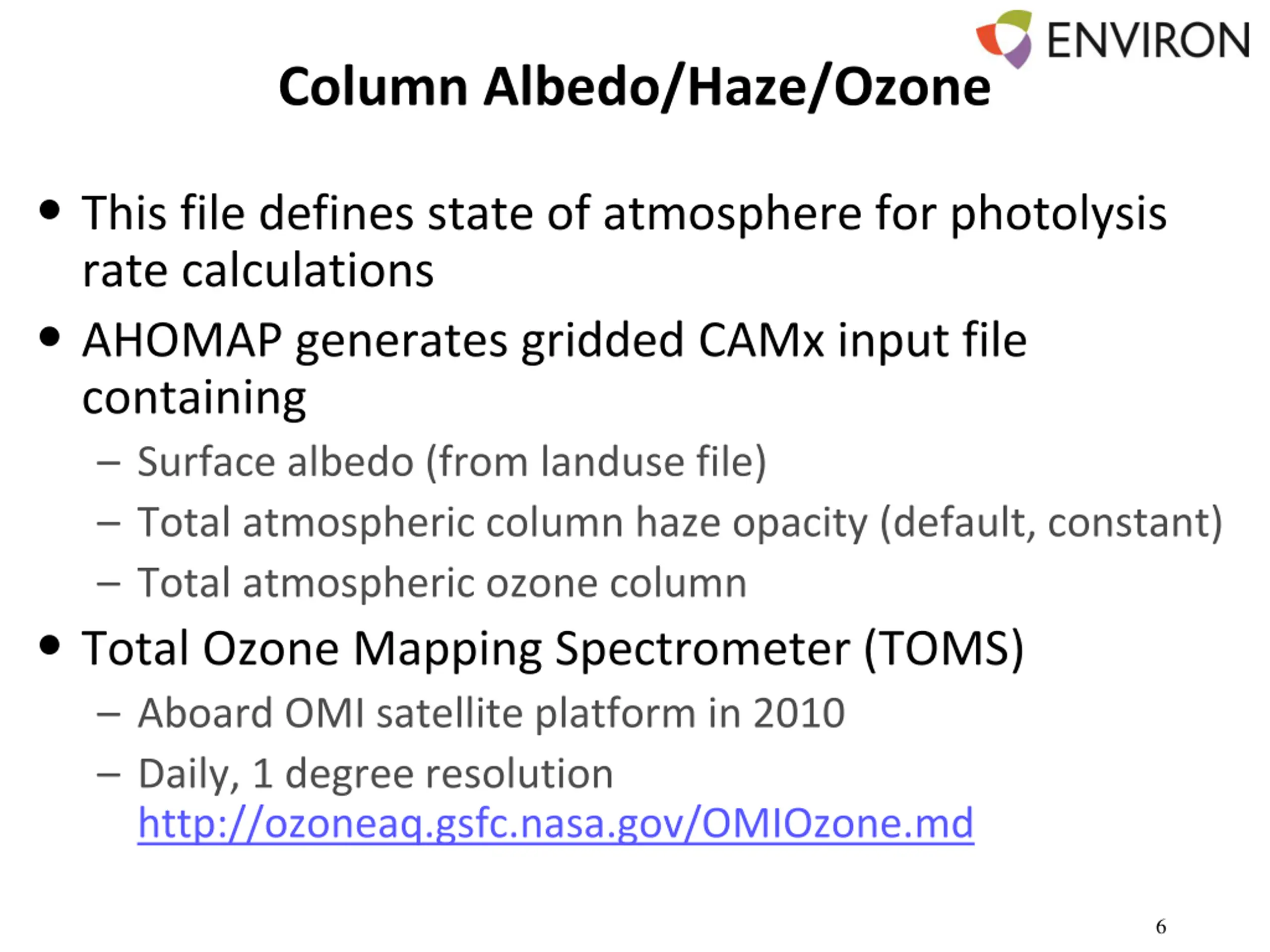 ENVIRON

Column Albedo/Haze/Ozone

• This file defines state of atmosphere for photolysis rate calculations

• AHOMAP generates gridded CAMx input file containing
– Surface albedo (from landuse file)
– Total atmospheric column haze opacity (default, constant)
– Total atmospheric ozone column

• Total Ozone Mapping Spectrometer (TOMS)
– Aboard OMI satellite platform in 2010
– Daily, 1 degree resolution http://ozoneaq.gsfc.nasa.gov/OMIOzone.md

6